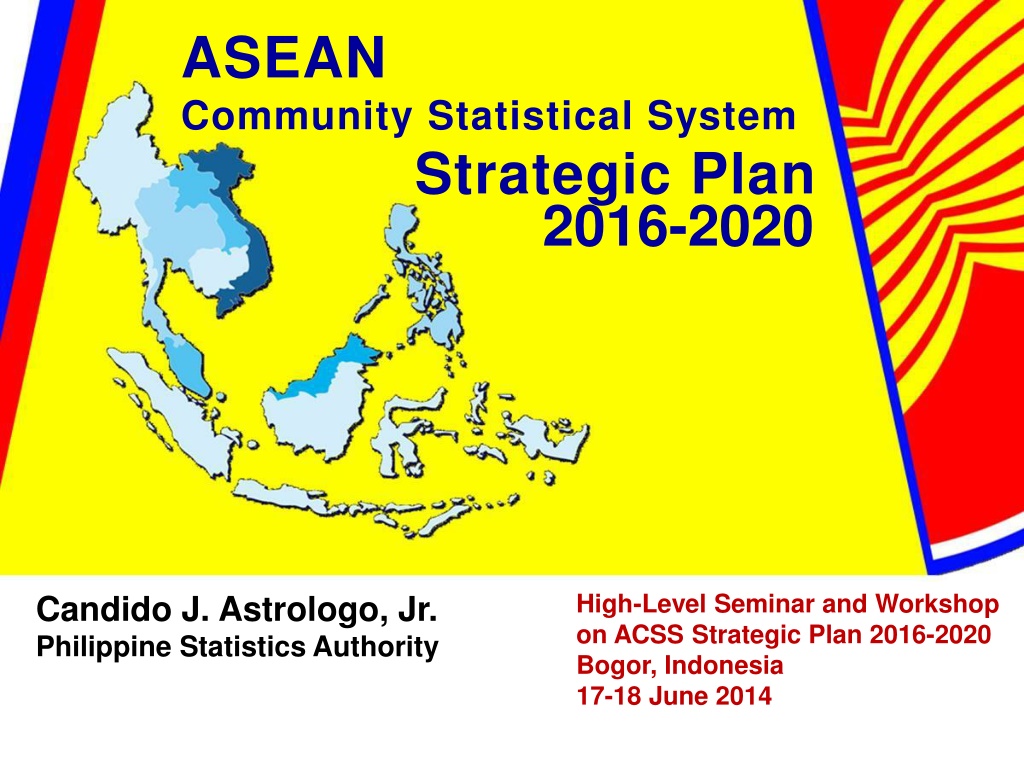 ASEAN
Community Statistical System
Strategic Plan
2016-2020

Candido J. Astrologo, Jr.
Philippine Statistics Authority

High-Level Seminar and Workshop on ACSS Strategic Plan 2016-2020
Bogor, Indonesia
17-18 June 2014